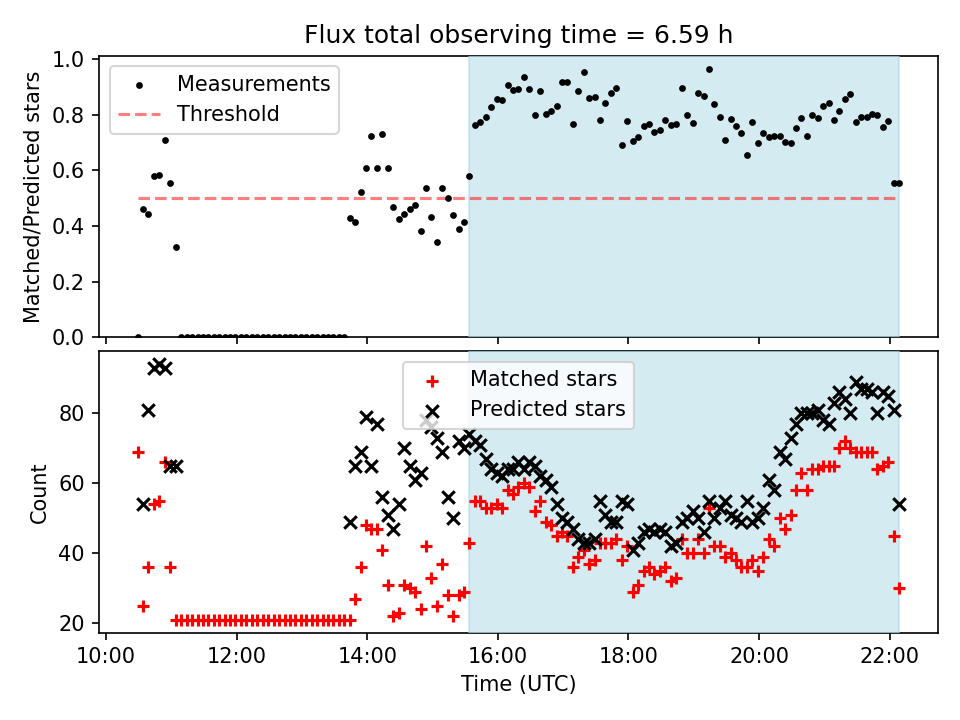 Flux total observing time = 6.59 h

Measurements
Threshold

Matched/Predicted stars

1.0
0.8
0.6
0.4
0.2
0.0

Matched stars
Predicted stars

Count

80
60
40
20

10:00
12:00
14:00
16:00
18:00
20:00
22:00

Time (UTC)